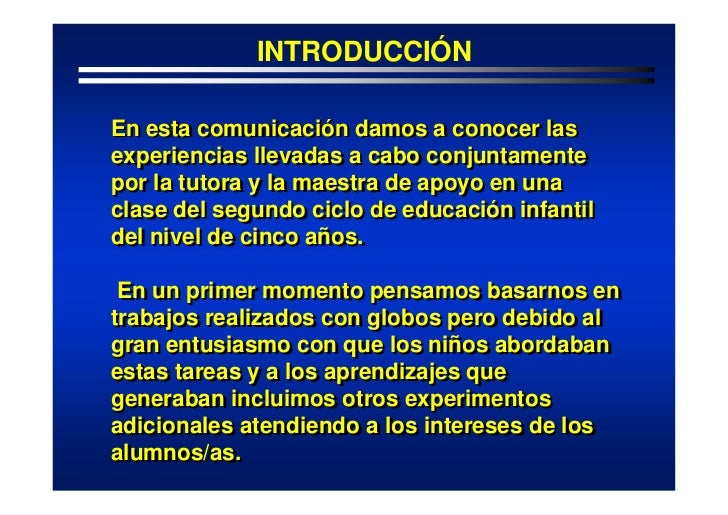 INTRODUCCIÓN

En esta comunicación damos a conocer las experiencias llevadas a cabo conjuntamente por la tutora y la maestra de apoyo en una clase del segundo ciclo de educación infantil del nivel de cinco años.

En un primer momento pensamos basarnos en trabajos realizados con globos pero debido al gran entusiasmo con que los niños abordaban estas tareas y a los aprendizajes que generaban incluimos otros experimentos adicionales atendiendo a los intereses de los alumnos/as.